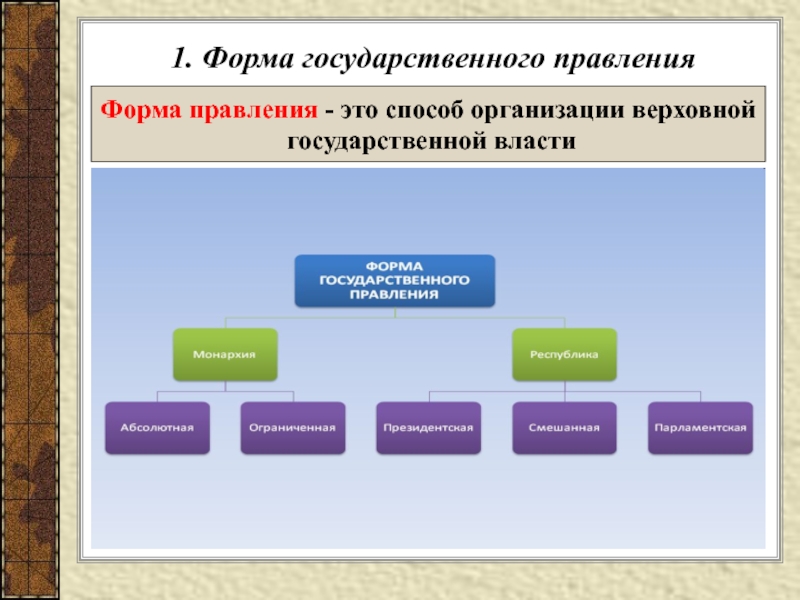 1. Форма государственного правления

Форма правления - это способ организации верховной государственной власти

ФОРМА ГОСУДАРСТВЕННОГО ПРАВЛЕНИЯ

Монархия

Республика

Абсолютная

Ограниченная

Президентская

Смешанная

Парламентская